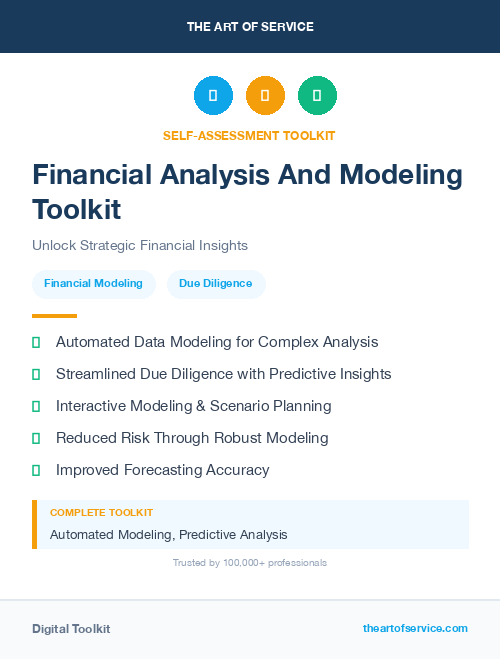 THE ART OF SERVICE

SELF-ASSESSMENT TOOLKIT

Financial Analysis And Modeling Toolkit

Unlock Strategic Financial Insights

Financial Modeling

Due Diligence

Automated Data Modeling for Complex Analysis

Streamlined Due Diligence with Predictive Insights

Interactive Modeling & Scenario Planning

Reduced Risk Through Robust Modeling

Improved Forecasting Accuracy

COMPLETE TOOLKIT

Automated Modeling, Predictive Analysis

Trusted by 100,000+ professionals

Digital Toolkit

theartofservice.com